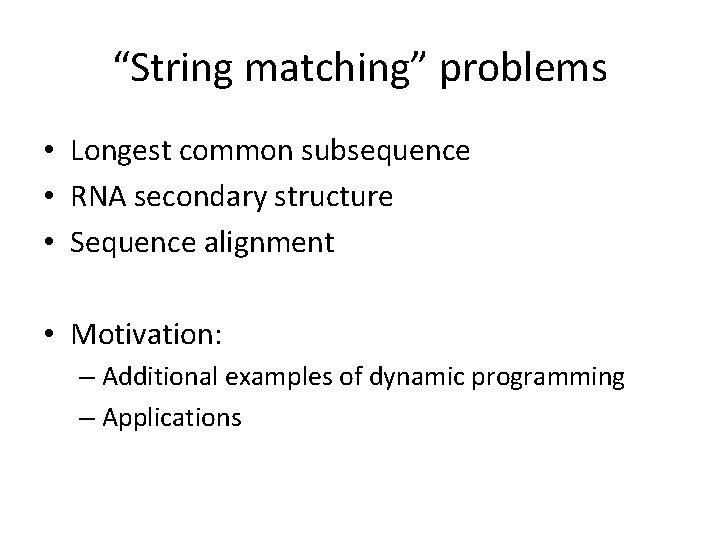 “String matching” problems

• Longest common subsequence
• RNA secondary structure
• Sequence alignment

• Motivation:
– Additional examples of dynamic programming
– Applications